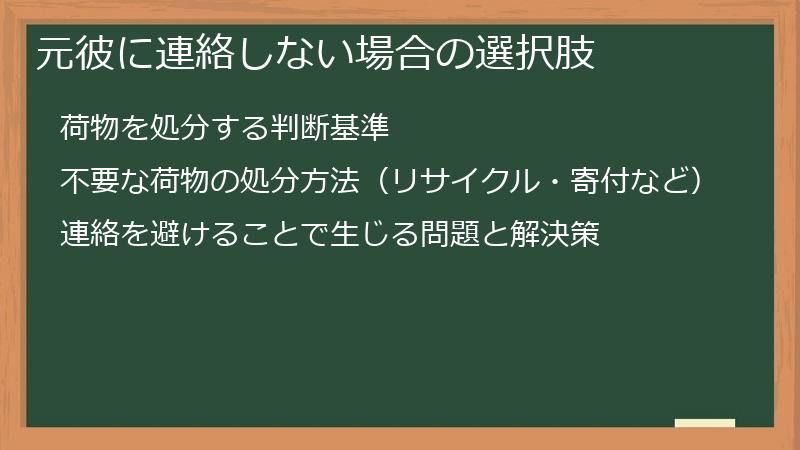 元彼に連絡しない場合の選択肢

荷物を処分する判断基準

不要な荷物の処分方法（リサイクル・寄付など）

連絡を避けることで生じる問題と解決策